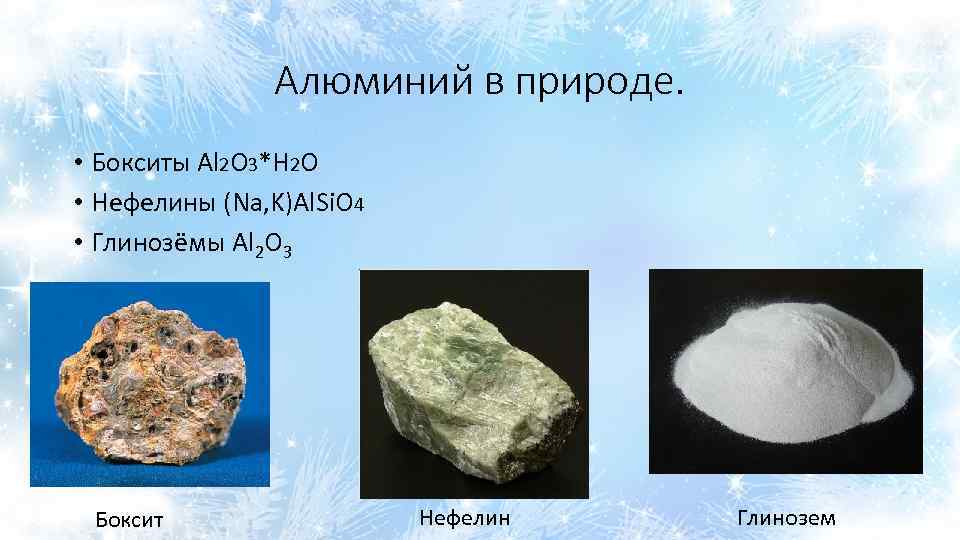 Алюминий в природе.

• Бокситы $Al_2O_3*H_2O$
• Нефелины $(Na,K)AlSiO_4$
• Глинозёмы $Al_2O_3$

Боксит

Нефелин

Глинозем